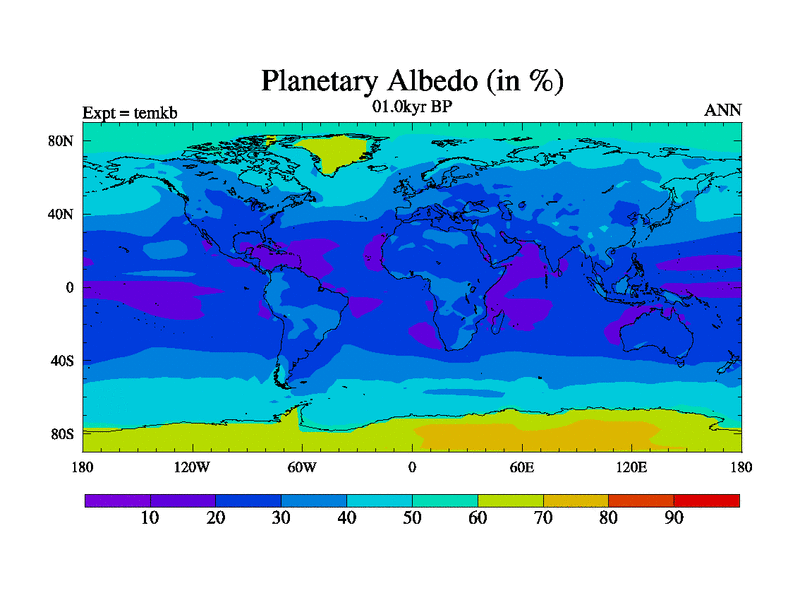 Planetary Albedo (in %)

Expt = temkb

01.0kyr BP

ANN

80N

40N

0

40S

80S

180

120W

60W

0

60E

120E

180

10

20

30

40

50

60

70

80

90